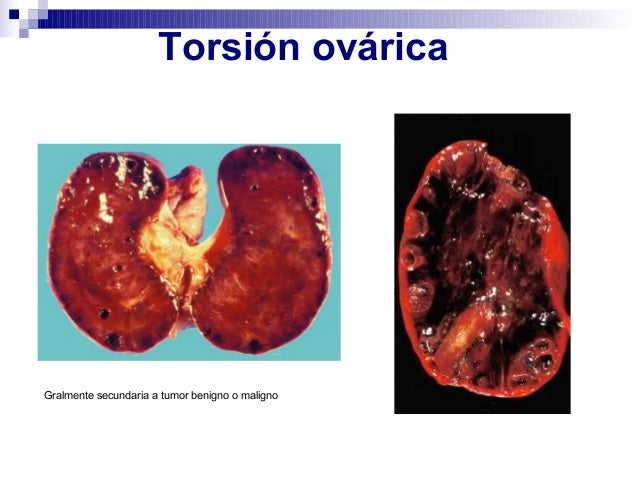 Torsión ovárica

Gralmente secundaria a tumor benigno o maligno